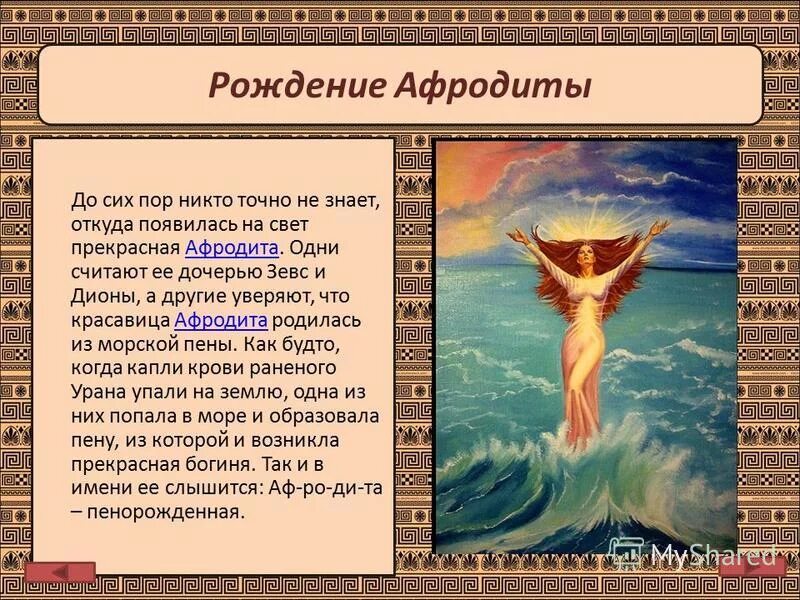 Рождение Афродиты

До сих пор никто точно не знает, откуда появилась на свет прекрасная Афродита. Одни считают ее дочерью Зевс и Дионы, а другие уверяют, что красавица Афродита родилась из морской пены. Как будто, когда капли крови раненого Урана упали на землю, одна из них попала в море и образовала пену, из которой и возникла прекрасная богиня. Так и в имени ее слышится: Аф-ро-ди-та – пенорожденная.

MyShared